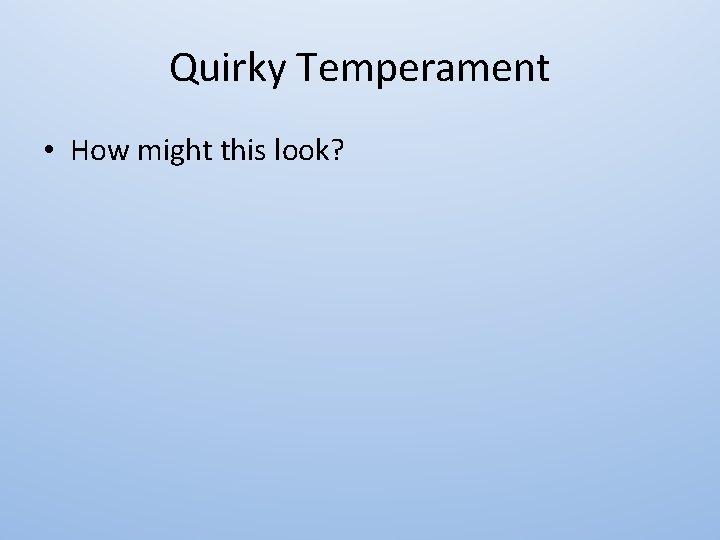 Quirky Temperament

• How might this look?